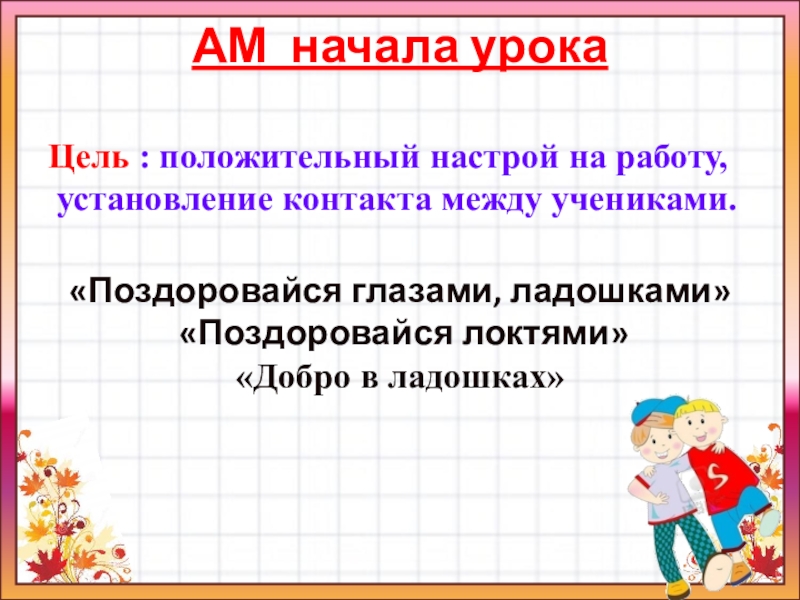 АМ начала урока

Цель : положительный настрой на работу, установление контакта между учениками.

«Поздоровайся глазами, ладошками»
«Поздоровайся локтями»
«Добро в ладошках»

S